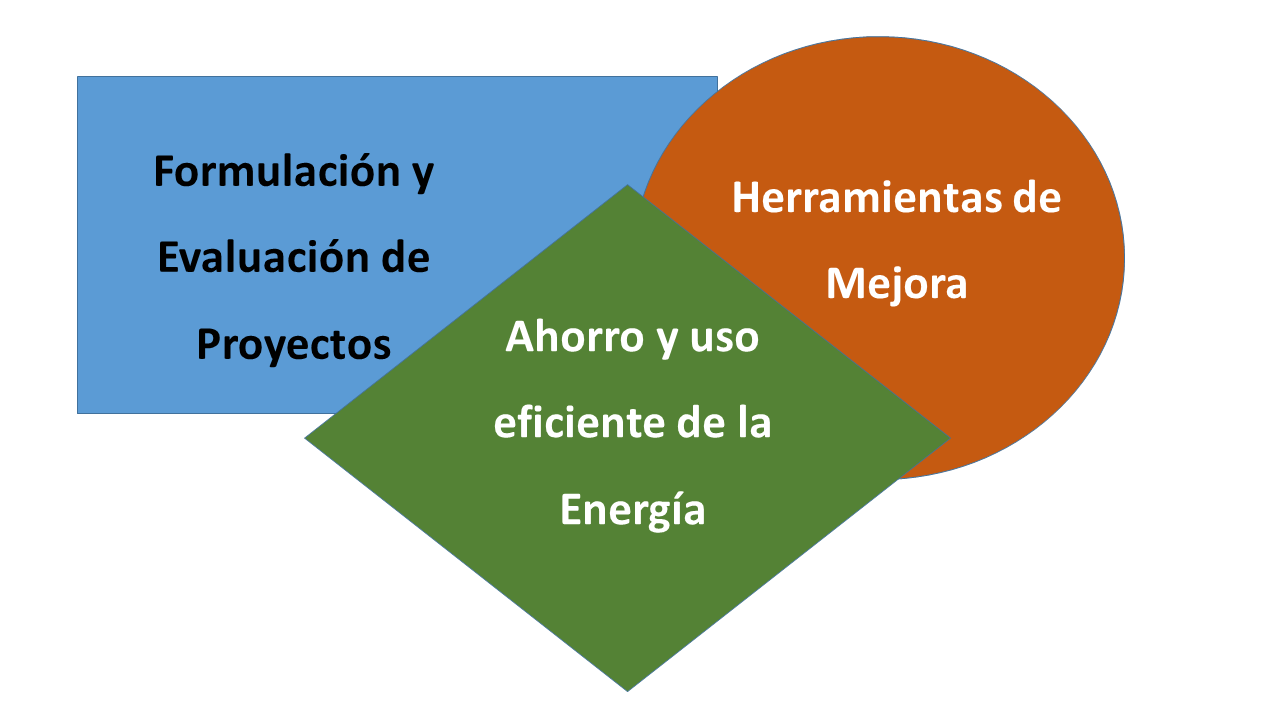 Formulación y Evaluación de Proyectos

Herramientas de Mejora

Ahorro y uso eficiente de la Energía